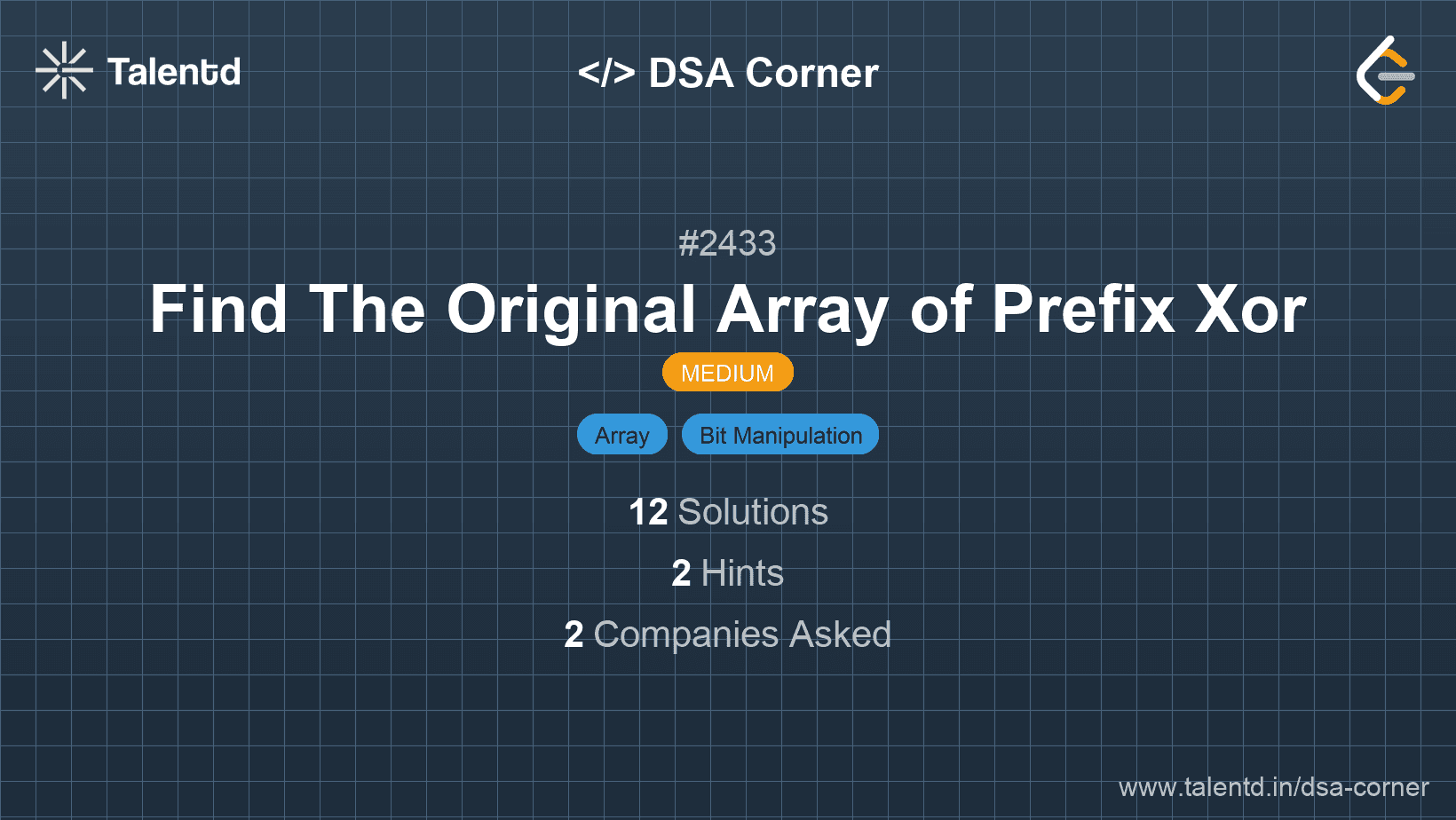 Talentd

</> DSA Corner

#2433

Find The Original Array of Prefix Xor

MEDIUM

Array

Bit Manipulation

12 Solutions

2 Hints

2 Companies Asked

www.talentd.in/dsa-corner